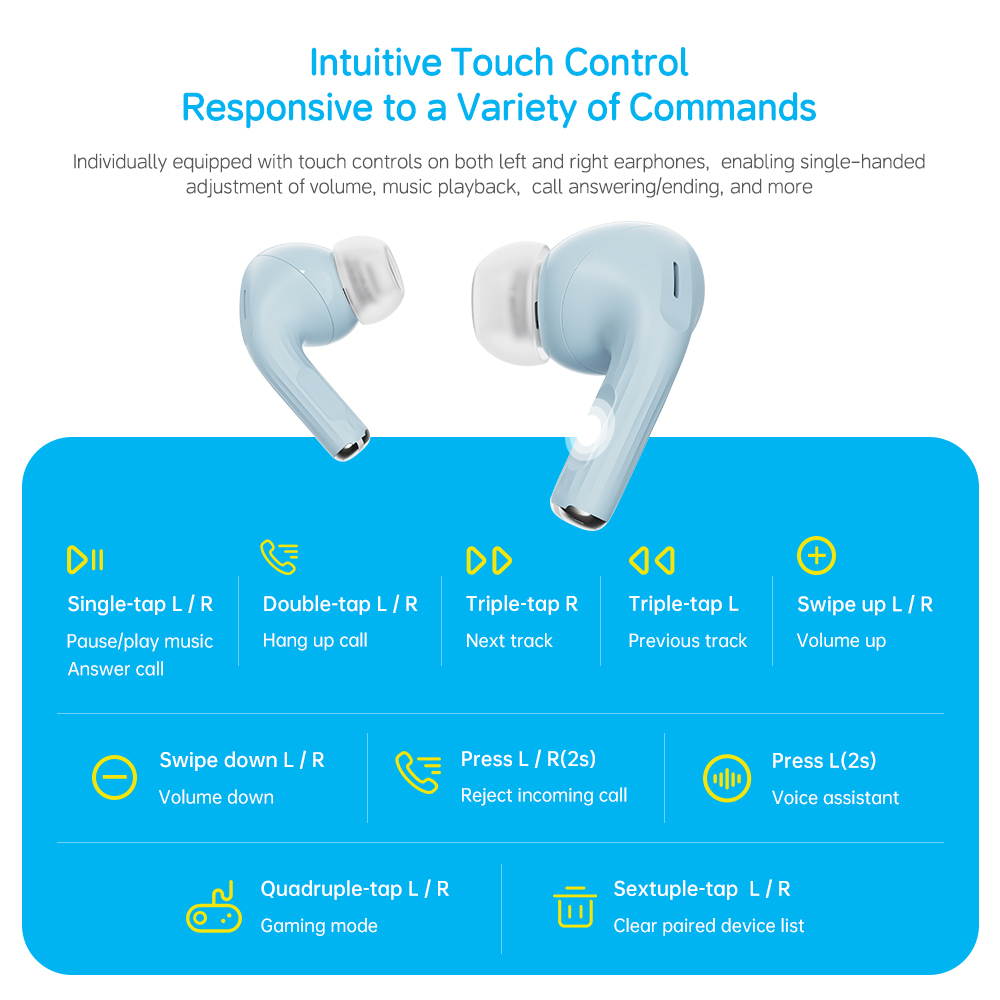 Intuitive Touch Control
Responsive to a Variety of Commands

Individually equipped with touch controls on both left and right earphones, enabling single-handed adjustment of volume, music playback, call answering/ending, and more

Single-tap L / R
Pause/play music
Answer call

Double-tap L / R
Hang up call

Triple-tap R
Next track

Triple-tap L
Previous track

Swipe up L / R
Volume up

Swipe down L / R
Volume down

Press L / R(2s)
Reject incoming call

Press L(2s)
Voice assistant

Quadruple-tap L / R
Gaming mode

Sextuple-tap L / R
Clear paired device list